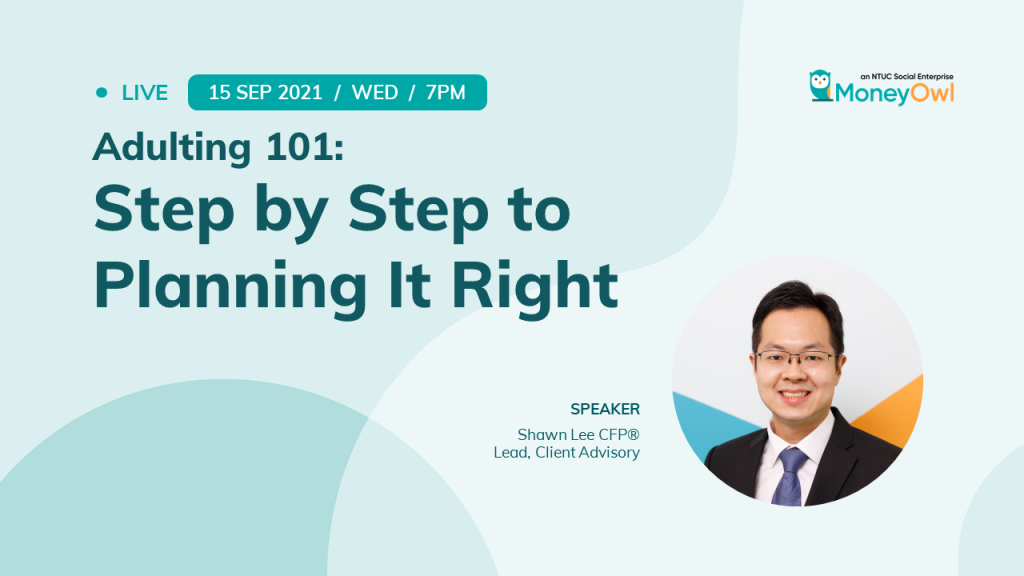 LIVE 15 SEP 2021 / WED / 7PM

an NTUC Social Enterprise
MoneyOwl

Adulting 101:
Step by Step to Planning It Right

SPEAKER
Shawn Lee CFP®
Lead, Client Advisory